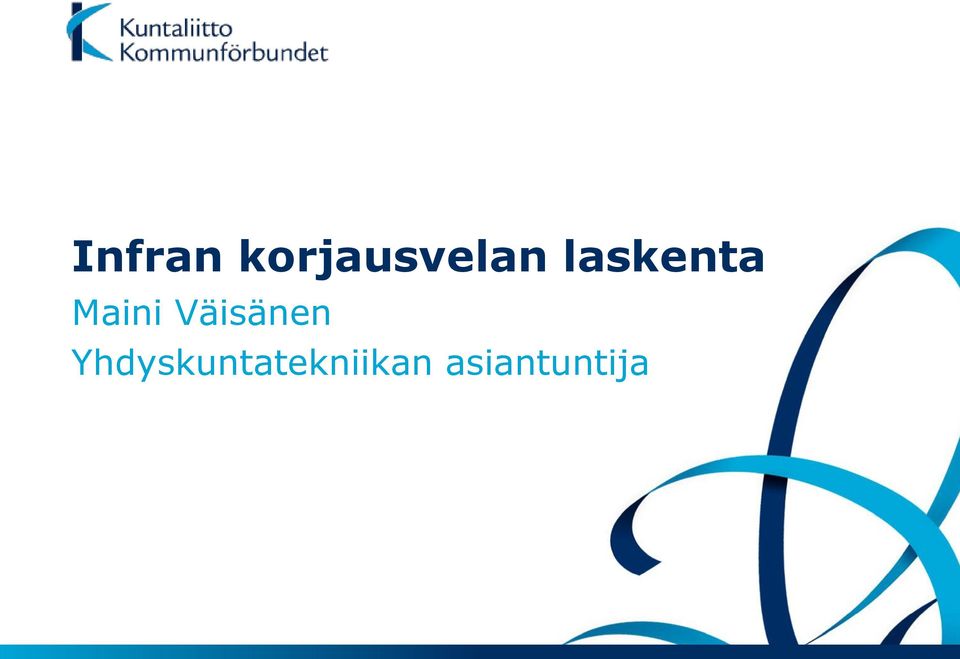 Kuntaliitto
Kommunförbundet

Infran korjausvelan laskenta

Maini Väisänen

Yhdyskuntatekniikan asiantuntija